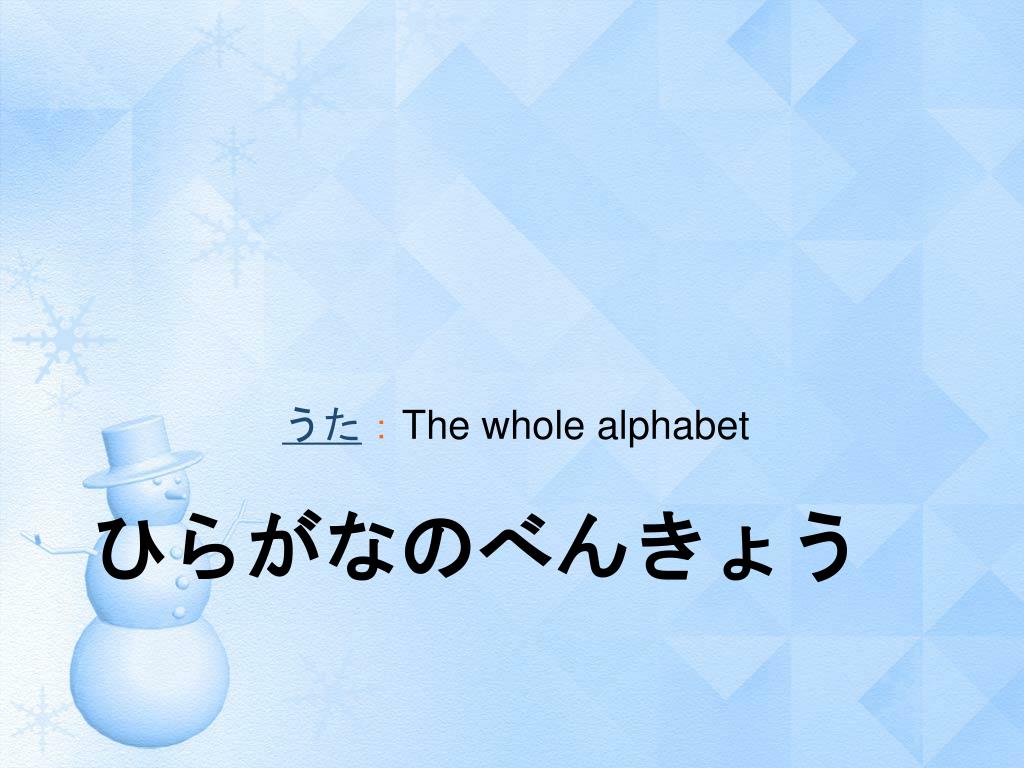 うた：The whole alphabet

ひらがなのべんきょう